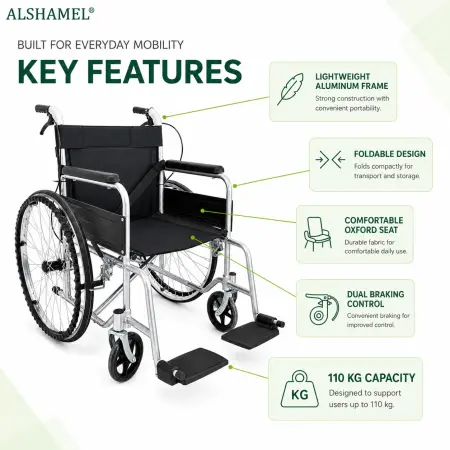 ALSHAMEL®

BUILT FOR EVERYDAY MOBILITY

KEY FEATURES

LIGHTWEIGHT ALUMINUM FRAME
Strong construction with convenient portability.

FOLDABLE DESIGN
Folds compactly for transport and storage.

COMFORTABLE OXFORD SEAT
Durable fabric for comfortable daily use.

DUAL BRAKING CONTROL
Convenient braking for improved control.

KG

110 KG CAPACITY
Designed to support users up to 110 kg.